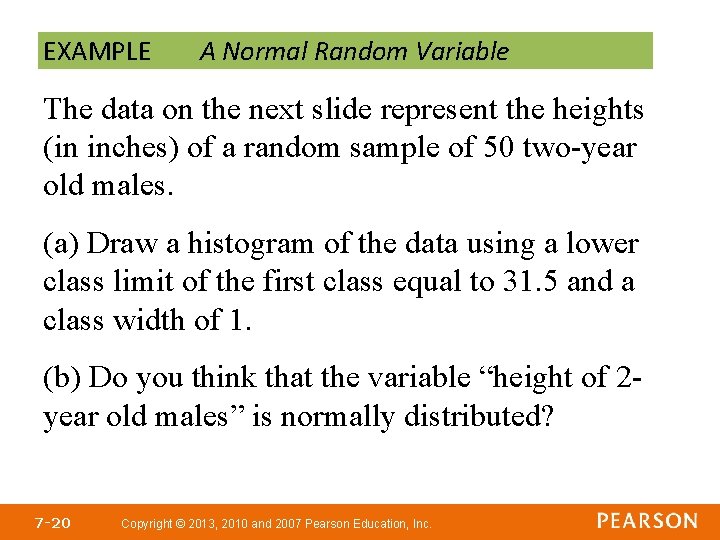 EXAMPLE A Normal Random Variable

The data on the next slide represent the heights (in inches) of a random sample of 50 two-year old males.

(a) Draw a histogram of the data using a lower class limit of the first class equal to 31.5 and a class width of 1.

(b) Do you think that the variable “height of 2-year old males” is normally distributed?

7-20 Copyright © 2013, 2010 and 2007 Pearson Education, Inc. PEARSON